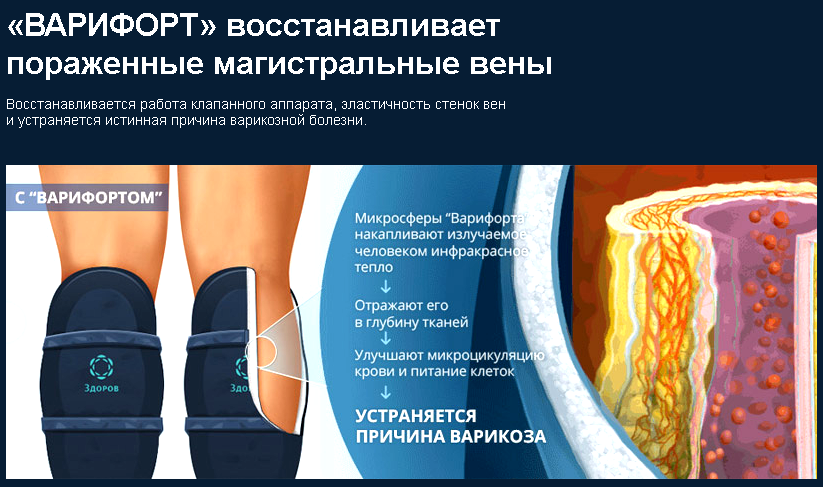 «ВАРИФОРТ» восстанавливает пораженные магистральные вены

Восстанавливается работа клапанного аппарата, эластичность стенок вен и устраняется истинная причина варикозной болезни.

С "ВАРИФОРТОМ"

Здоров

Здоров

Микросферы "Варифорта" накапливают излучаемое человеком инфракрасное тепло

↓

Отражают его в глубину тканей

↓

Улучшают микроцикуляцию крови и питание клеток

↓

УСТРАНЯЕТСЯ ПРИЧИНА ВАРИКОЗА